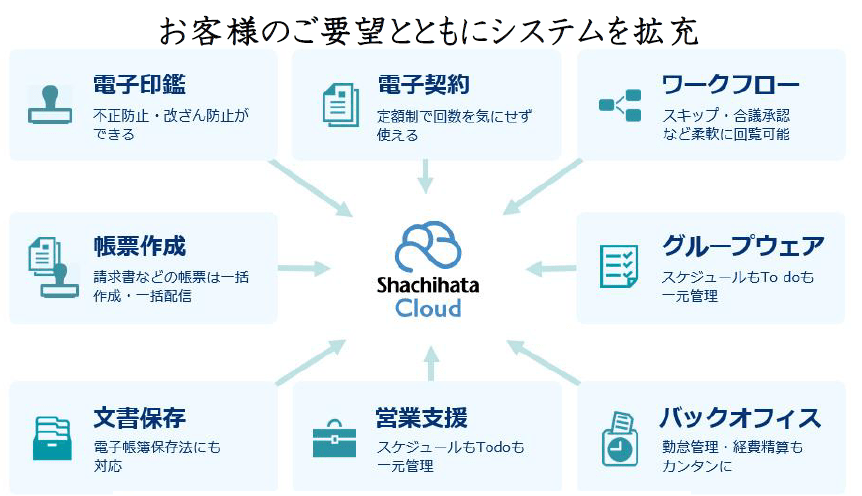 お客様のご要望とともにシステムを拡充

電子印鑑
不正防止・改ざん防止ができる

電子契約
定額制で回数を気にせず使える

ワークフロー
スキップ・合議承認など柔軟に回覧可能

帳票作成
請求書などの帳票は一括作成・一括配信

Shachihata Cloud

グループウェア
スケジュールもTo doも一元管理

文書保存
電子帳簿保存法にも対応

営業支援
スケジュールもTodoも一元管理

バックオフィス
勤怠管理・経費精算もカンタンに